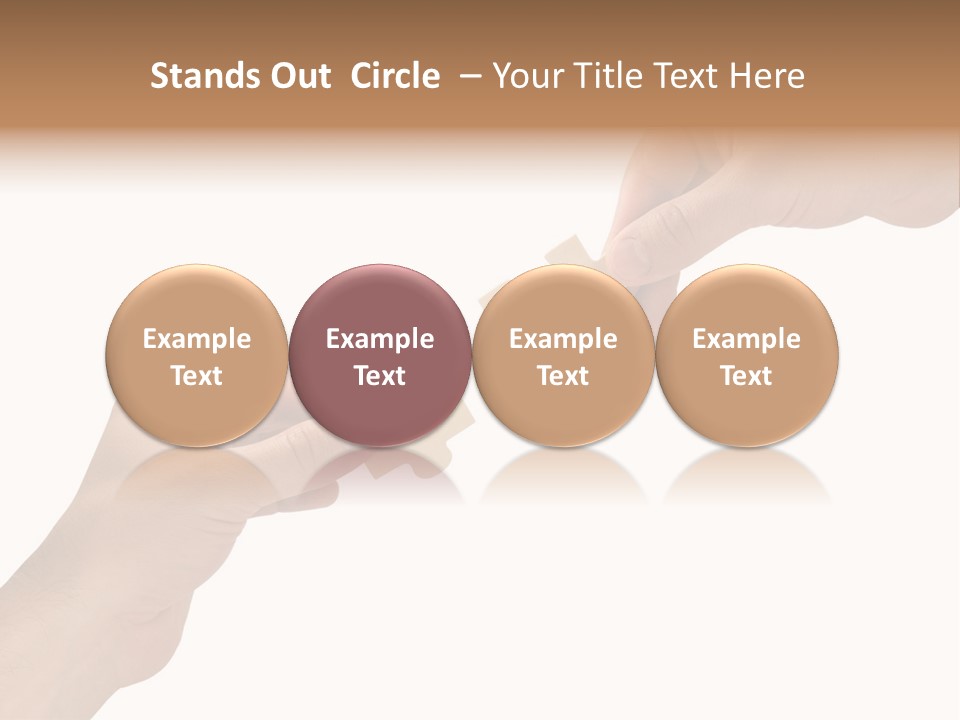 Stands Out Circle – Your Title Text Here

Example Text

Example Text

Example Text

Example Text